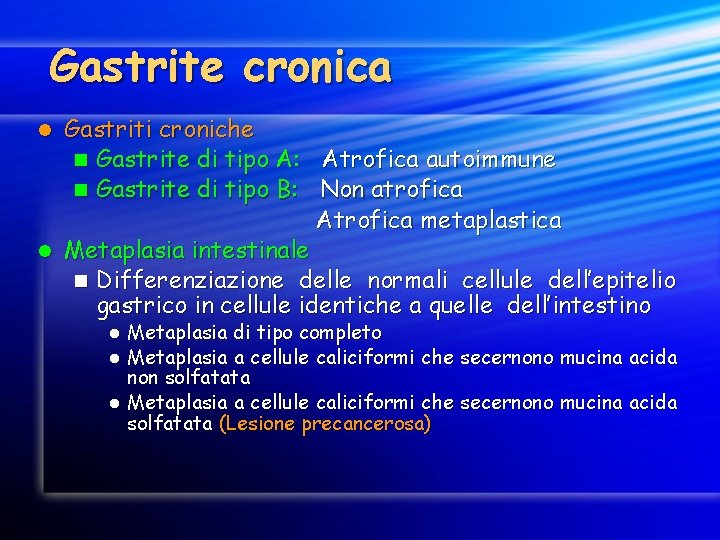 Gastrite cronica

Gastriti croniche

Gastrite di tipo A: Atrofica autoimmune

Gastrite di tipo B: Non atrofica
Atrofica metaplastica

Metaplasia intestinale

Differenziazione delle normali cellule dell'epitelio gastrico in cellule identiche a quelle dell'intestino

Metaplasia di tipo completo

Metaplasia a cellule caliciformi che secernono mucina acida non solfatata

Metaplasia a cellule caliciformi che secernono mucina acida solfatata (Lesione precancerosa)